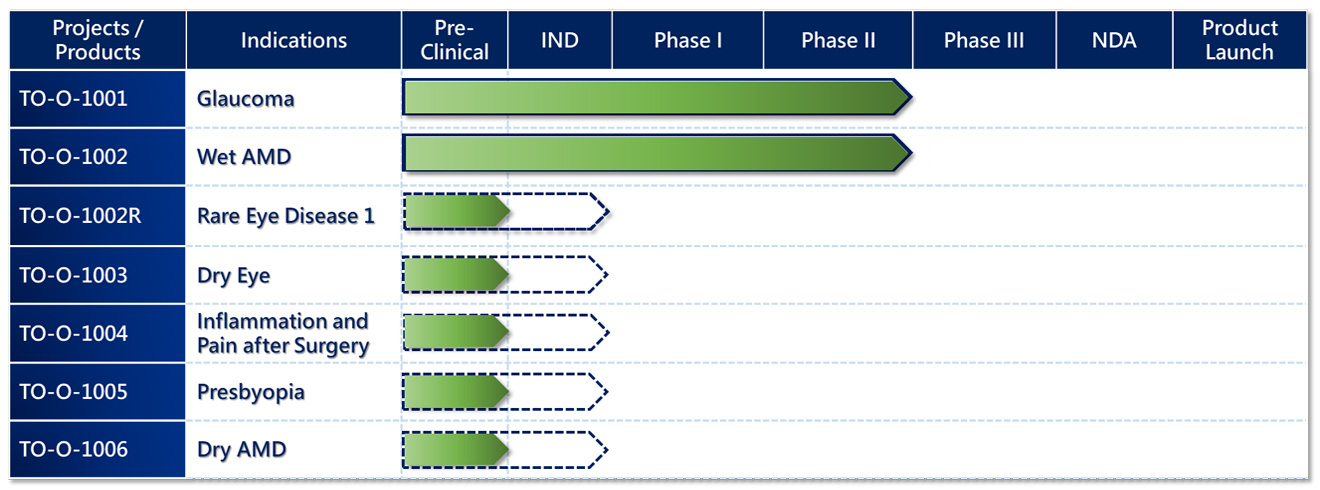 | Projects / Products | Indications | Pre-Clinical | IND | Phase I | Phase II | Phase III | NDA | Product Launch |
|---|---|---|---|---|---|---|---|---|
| TO-O-1001 | Glaucoma | | | | | | | |
| TO-O-1002 | Wet AMD | | | | | | | |
| TO-O-1002R | Rare Eye Disease 1 | | | | | | | |
| TO-O-1003 | Dry Eye | | | | | | | |
| TO-O-1004 | Inflammation and Pain after Surgery | | | | | | | |
| TO-O-1005 | Presbyopia | | | | | | | |
| TO-O-1006 | Dry AMD | | | | | | | |